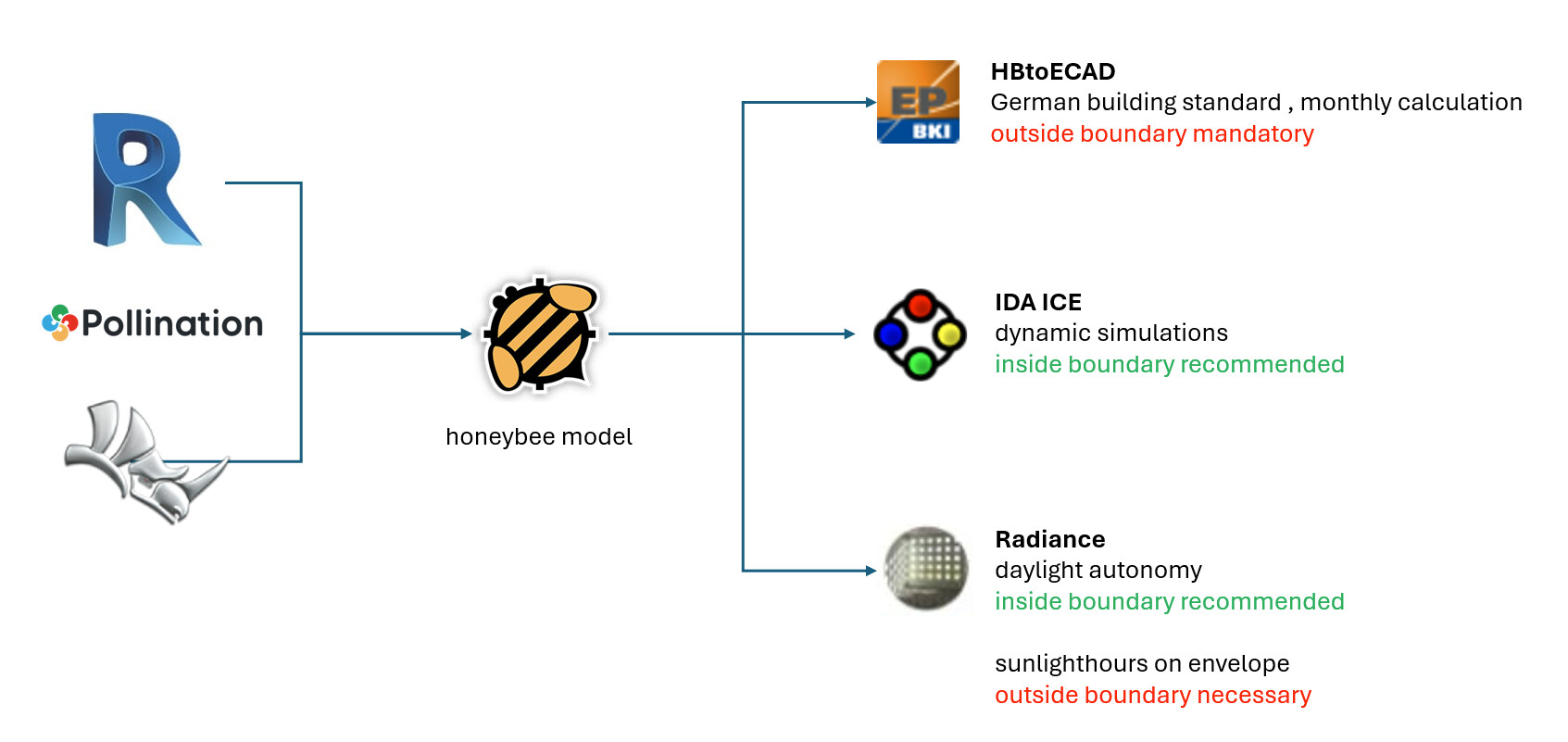 R

Pollination

honeybee model

EP
BKI

HBtoECAD
German building standard , monthly calculation
outside boundary mandatory

IDA ICE
dynamic simulations
inside boundary recommended

Radiance
daylight autonomy
inside boundary recommended

sunlighthours on envelope
outside boundary necessary